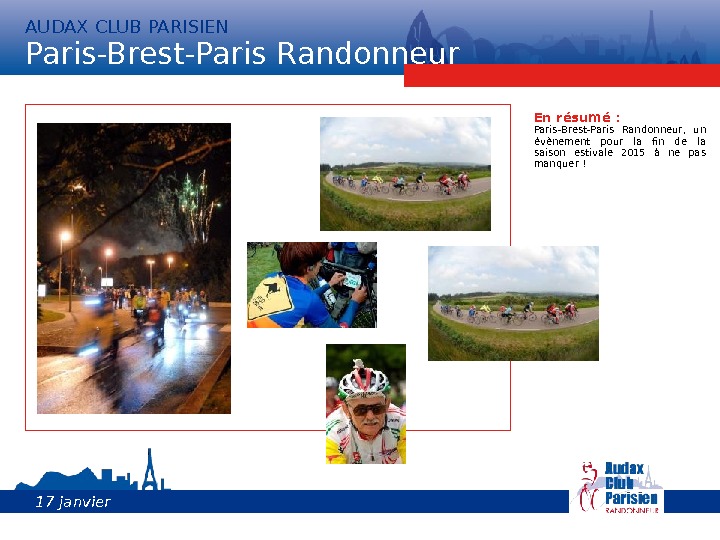 AUDAX CLUB PARISIEN
Paris-Brest-Paris Randonneur

En résumé :
Paris-Brest-Paris Randonneur, un évènement pour la fin de la saison estivale 2015 à ne pas manquer !

17 janvier

Audax Club Parisien
RANDONNEUR